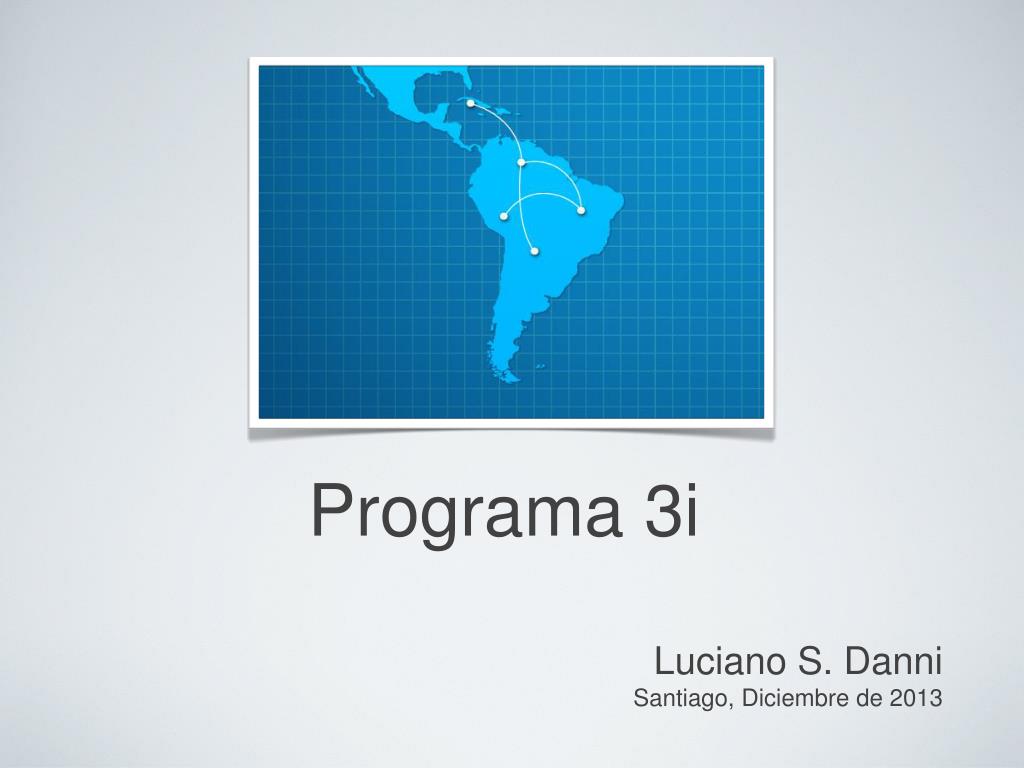 Programa 3i

Luciano S. Danni
Santiago, Diciembre de 2013